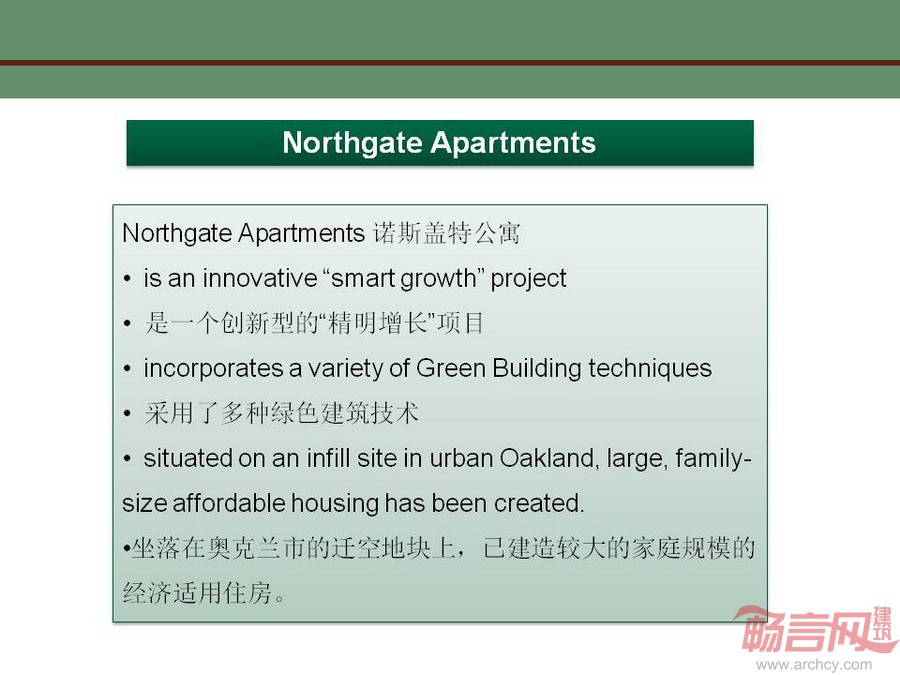 Northgate Apartments

Northgate Apartments 诺斯盖特公寓

• is an innovative “smart growth” project

• 是一个创新型的“精明增长”项目

• incorporates a variety of Green Building techniques

• 采用了多种绿色建筑技术

• situated on an infill site in urban Oakland, large, family-size affordable housing has been created.

•坐落在奥克兰市的迁空地块上，已建造较大的家庭规模的经济适用住房。

畅言网 建筑
www.archcy.com